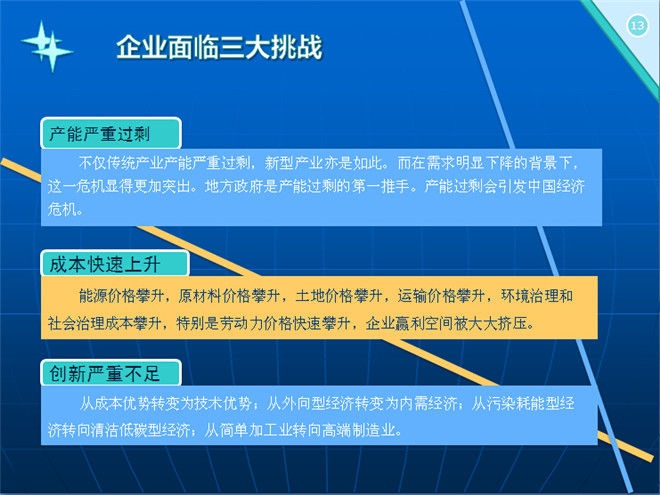 13

企业面临三大挑战

产能严重过剩

不仅传统产业产能严重过剩，新型产业亦是如此。而在需求明显下降的背景下，这一危机显得更加突出。地方政府是产能过剩的第一推手。产能过剩会引发中国经济危机。

成本快速上升

能源价格攀升，原材料价格攀升，土地价格攀升，运输价格攀升，环境治理和社会治理成本攀升，特别是劳动力价格快速攀升，企业赢利空间被大大挤压。

创新严重不足

从成本优势转变为技术优势；从外向型经济转变为内需经济；从污染耗能型经济转向清洁低碳型经济；从简单加工业转向高端制造业。